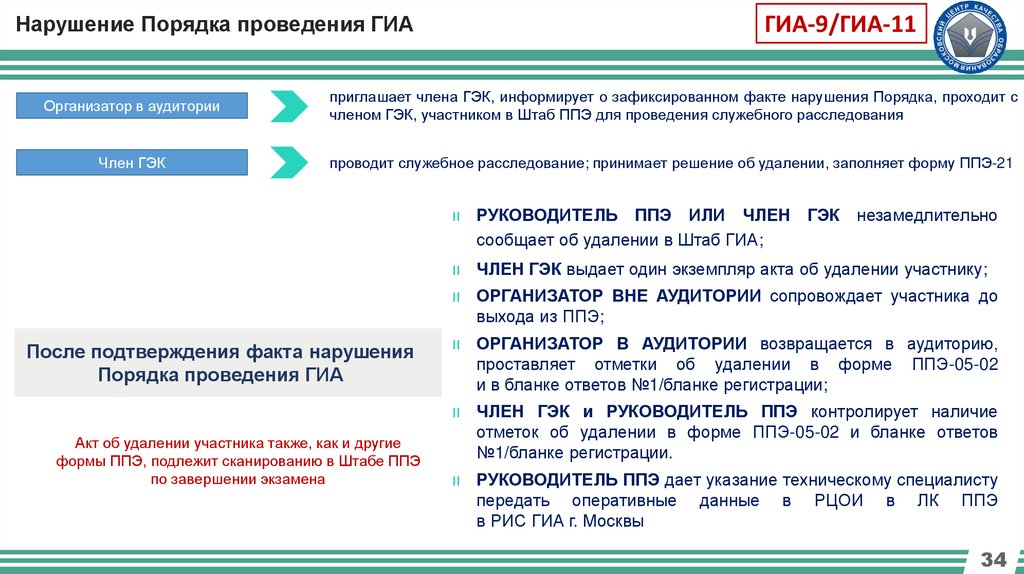 Нарушение Порядка проведения ГИА

ГИА-9/ГИА-11

МОСКОВСКИЙ ЦЕНТР КАЧЕСТВА ОБРАЗОВАНИЯ

Организатор в аудитории

приглашает члена ГЭК, информирует о зафиксированном факте нарушения Порядка, проходит с членом ГЭК, участником в Штаб ППЭ для проведения служебного расследования

Член ГЭК

проводит служебное расследование; принимает решение об удалении, заполняет форму ППЭ-21

После подтверждения факта нарушения Порядка проведения ГИА

Акт об удалении участника также, как и другие формы ППЭ, подлежит сканированию в Штабе ППЭ по завершении экзамена

РУКОВОДИТЕЛЬ ППЭ ИЛИ ЧЛЕН ГЭК незамедлительно сообщает об удалении в Штаб ГИА;

ЧЛЕН ГЭК выдает один экземпляр акта об удалении участнику;

ОРГАНИЗАТОР ВНЕ АУДИТОРИИ сопровождает участника до выхода из ППЭ;

ОРГАНИЗАТОР В АУДИТОРИИ возвращается в аудиторию, проставляет отметки об удалении в форме ППЭ-05-02 и в бланке ответов №1/бланке регистрации;

ЧЛЕН ГЭК и РУКОВОДИТЕЛЬ ППЭ контролирует наличие отметок об удалении в форме ППЭ-05-02 и бланке ответов №1/бланке регистрации.

РУКОВОДИТЕЛЬ ППЭ дает указание техническому специалисту передать оперативные данные в РЦОИ в ЛК ППЭ в РИС ГИА г. Москвы

34